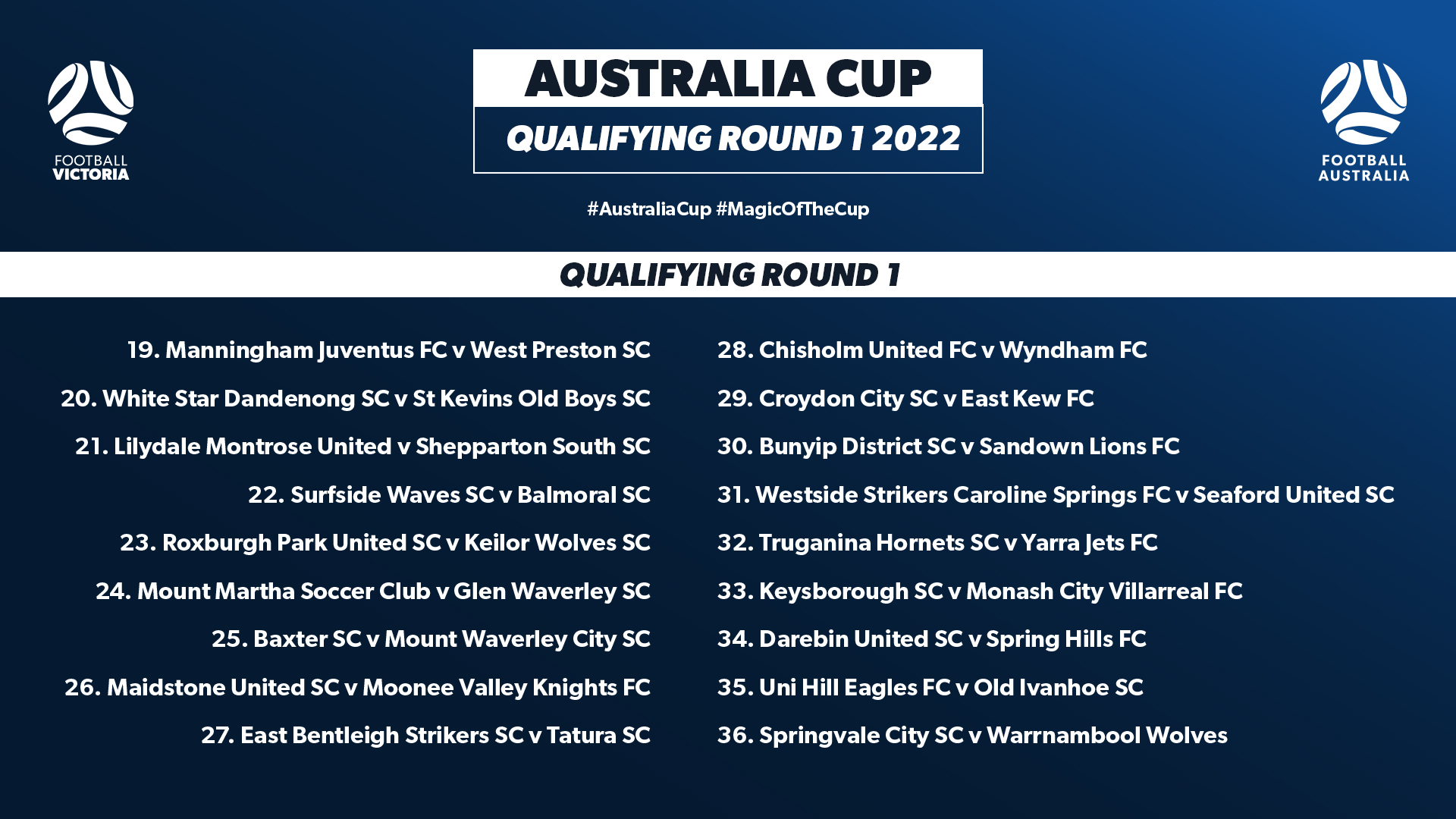 FOOTBALL VICTORIA

AUSTRALIA CUP
QUALIFYING ROUND 1 2022

FOOTBALL AUSTRALIA

#AustraliaCup #MagicOfTheCup

QUALIFYING ROUND 1

19. Manningham Juventus FC v West Preston SC
20. White Star Dandenong SC v St Kevins Old Boys SC
21. Lilydale Montrose United v Shepparton South SC
22. Surfside Waves SC v Balmoral SC
23. Roxburgh Park United SC v Keilor Wolves SC
24. Mount Martha Soccer Club v Glen Waverley SC
25. Baxter SC v Mount Waverley City SC
26. Maidstone United SC v Moonee Valley Knights FC
27. East Bentleigh Strikers SC v Tatura SC

28. Chisholm United FC v Wyndham FC
29. Croydon City SC v East Kew FC
30. Bunyip District SC v Sandown Lions FC
31. Westside Strikers Caroline Springs FC v Seaford United SC
32. Truganina Hornets SC v Yarra Jets FC
33. Keysborough SC v Monash City Villarreal FC
34. Darebin United SC v Spring Hills FC
35. Uni Hill Eagles FC v Old Ivanhoe SC
36. Springvale City SC v Warrnambool Wolves